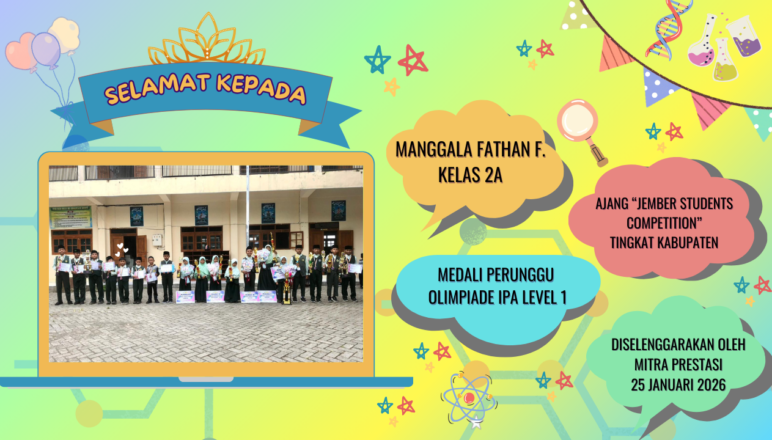 SELAMAT KEPADA

MANGGALA FATHAN F.
KELAS 2A

AJANG "JEMBER STUDENTS COMPETITION" TINGKAT KABUPATEN

MEDALI PERUNGGU
OLIMPIADE IPA LEVEL 1

DISELENGGARAKAN OLEH
MITRA PRESTASI
25 JANUARI 2026